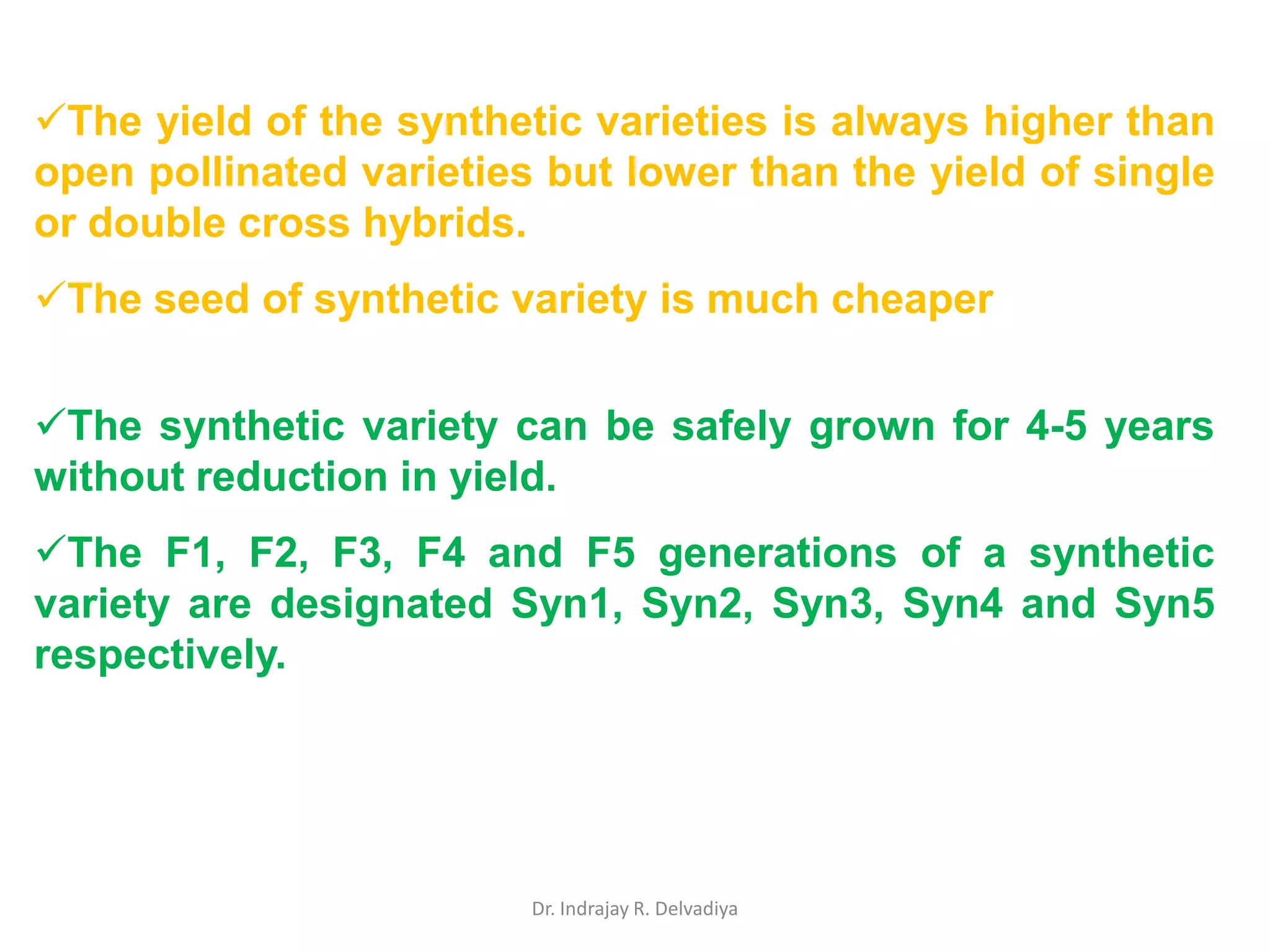 ✓The yield of the synthetic varieties is always higher than open pollinated varieties but lower than the yield of single or double cross hybrids.

✓The seed of synthetic variety is much cheaper

✓The synthetic variety can be safely grown for 4-5 years without reduction in yield.

✓The F1, F2, F3, F4 and F5 generations of a synthetic variety are designated Syn1, Syn2, Syn3, Syn4 and Syn5 respectively.

Dr. Indrajay R. Delvadiya